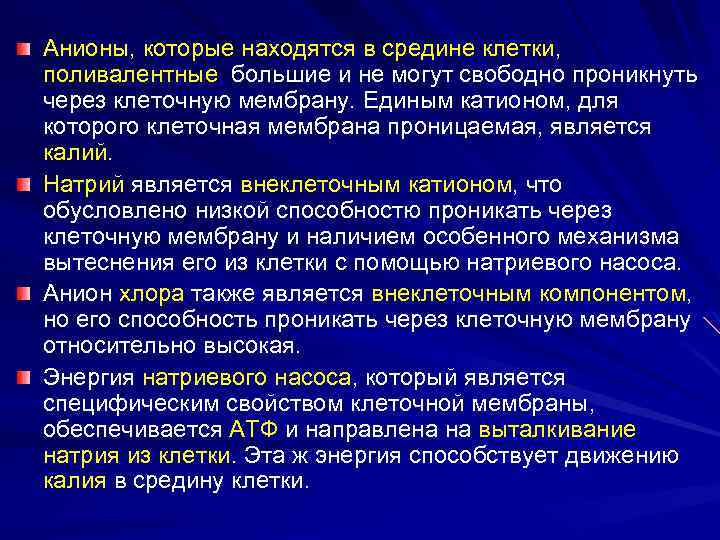 Анионы, которые находятся в средине клетки, поливалентные большие и не могут свободно проникнуть через клеточную мембрану. Единым катионом, для которого клеточная мембрана проницаемая, является калий.

Натрий является внеклеточным катионом, что обусловлено низкой способностю проникать через клеточную мембрану и наличием особенного механизма вытеснения его из клетки с помощью натриевого насоса.

Анион хлора также является внеклеточным компонентом, но его способность проникать через клеточную мембрану относительно высокая.

Энергия натриевого насоса, который является специфическим свойством клеточной мембраны, обеспечивается АТФ и направлена на выталкивание натрия из клетки. Эта ж энергия способствует движению калия в средину клетки.